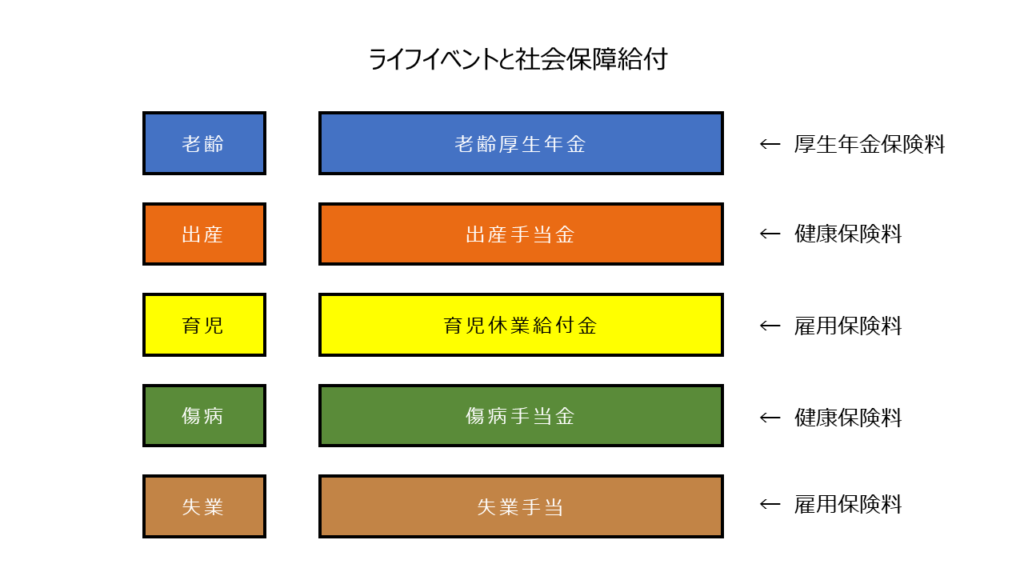 ライフイベントと社会保障給付

老齢 老齢厚生年金 ← 厚生年金保険料

出産 出産手当金 ← 健康保険料

育児 育児休業給付金 ← 雇用保険料

傷病 傷病手当金 ← 健康保険料

失業 失業手当 ← 雇用保険料